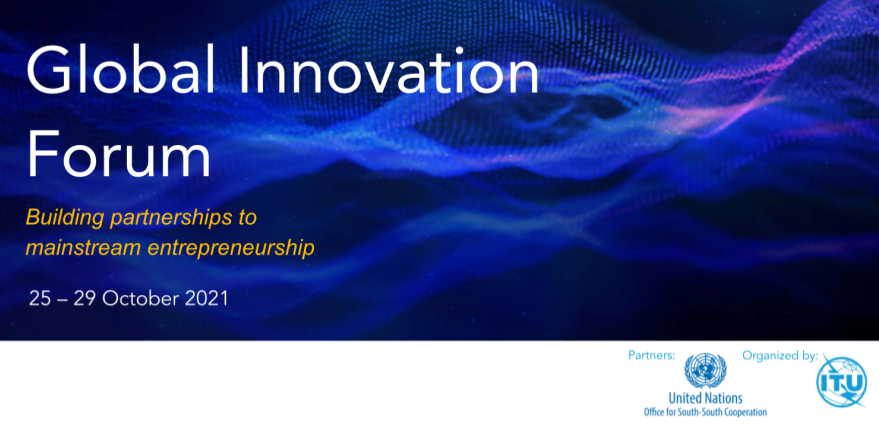 Global Innovation Forum

Building partnerships to mainstream entrepreneurship

25 – 29 October 2021

Partners:

United Nations
Office for South-South Cooperation

Organized by:

ITU